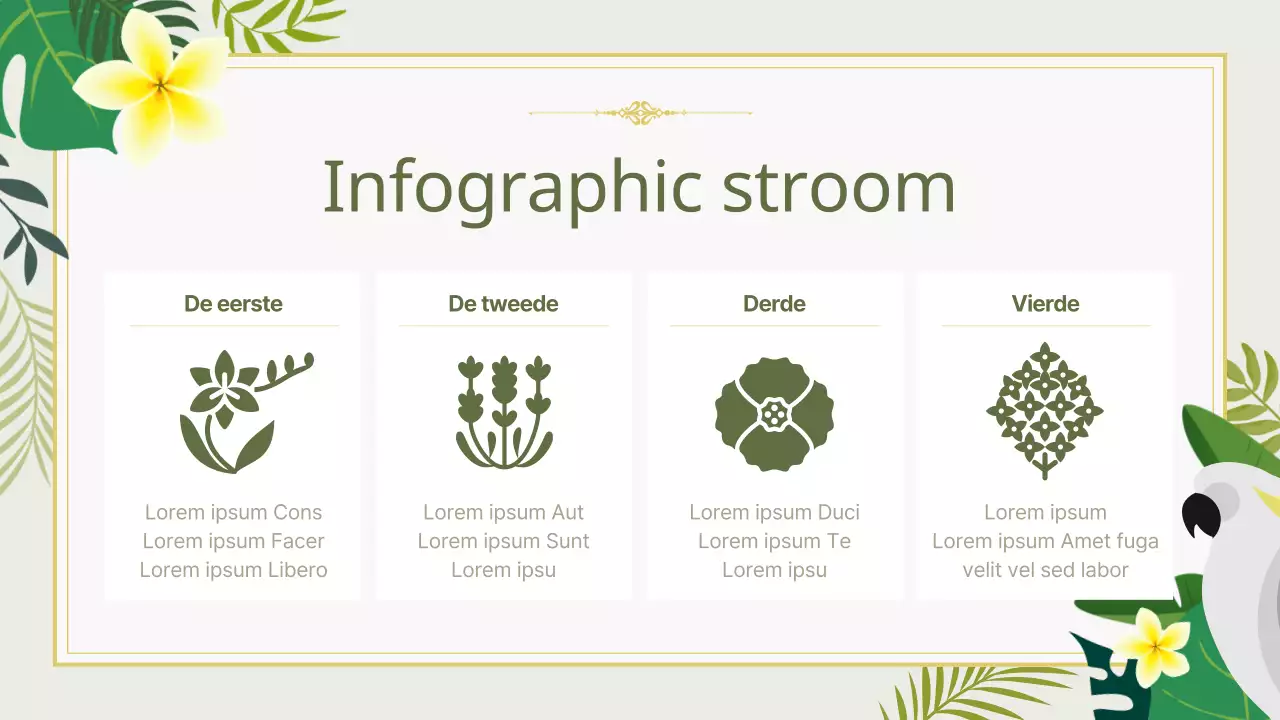 Infographic stroom

De eerste

Lorem ipsum Cons
Lorem ipsum Facer
Lorem ipsum Libero

De tweede

Lorem ipsum Aut
Lorem ipsum Sunt
Lorem ipsu

Derde

Lorem ipsum Duci
Lorem ipsum Te
Lorem ipsu

Vierde

Lorem ipsum
Lorem ipsum Amet fuga
velit vel sed labor